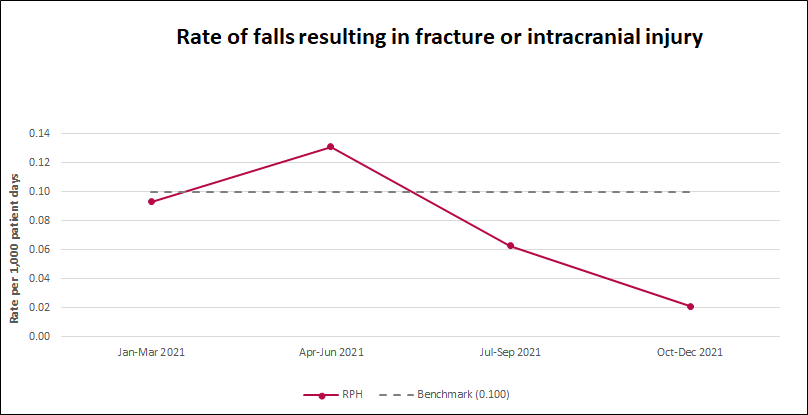 Rate of falls resulting in fracture or intracranial injury

Rate per 1,000 patient days

0.14
0.12
0.10
0.08
0.06
0.04
0.02
0.00

Jan-Mar 2021
Apr-Jun 2021
Jul-Sep 2021
Oct-Dec 2021

RPH
Benchmark (0.100)